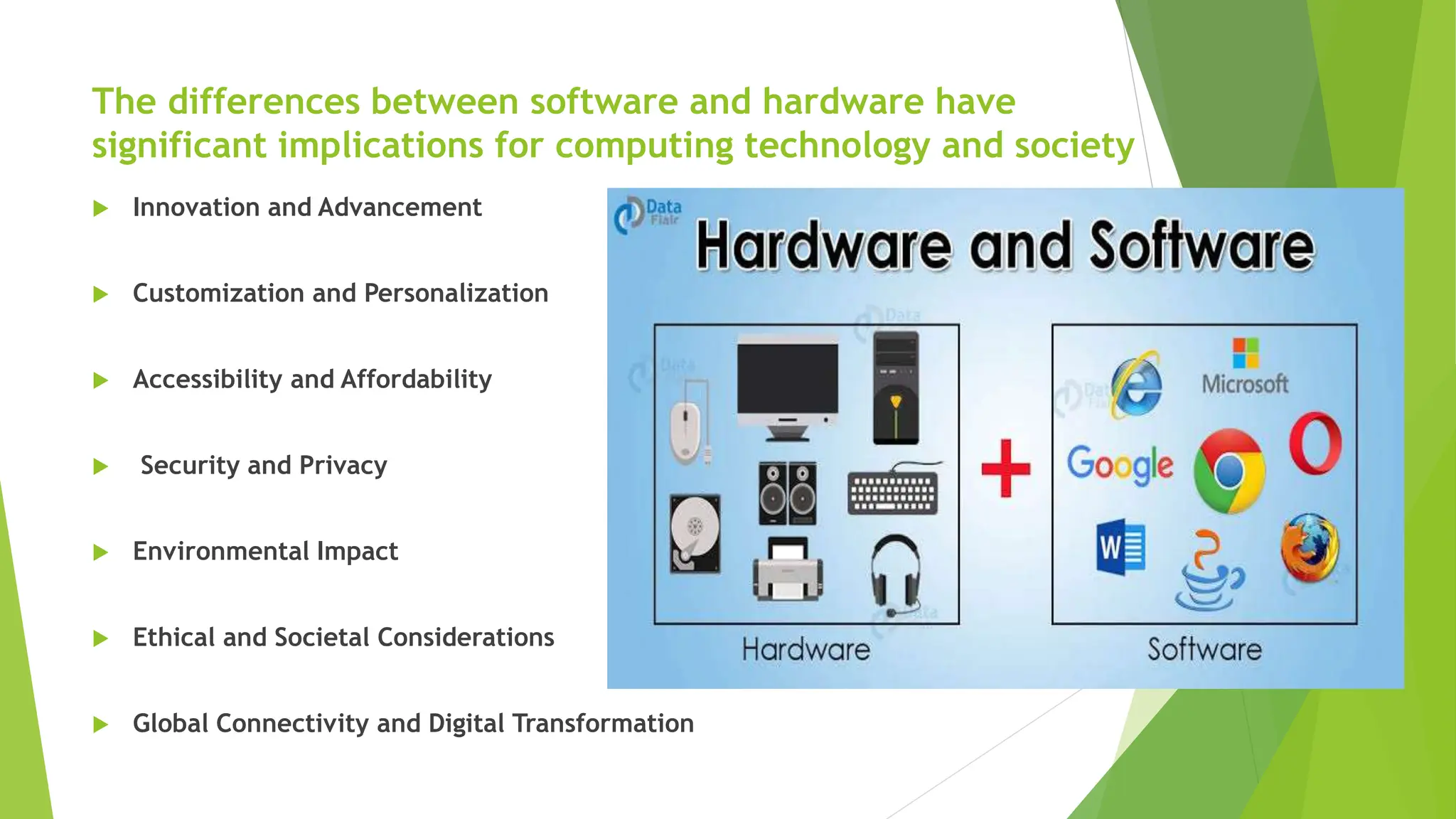 The differences between software and hardware have significant implications for computing technology and society

Innovation and Advancement

Customization and Personalization

Accessibility and Affordability

Security and Privacy

Environmental Impact

Ethical and Societal Considerations

Global Connectivity and Digital Transformation

Data Flair

Hardware and Software

Microsoft

Google

W

Hardware

Software